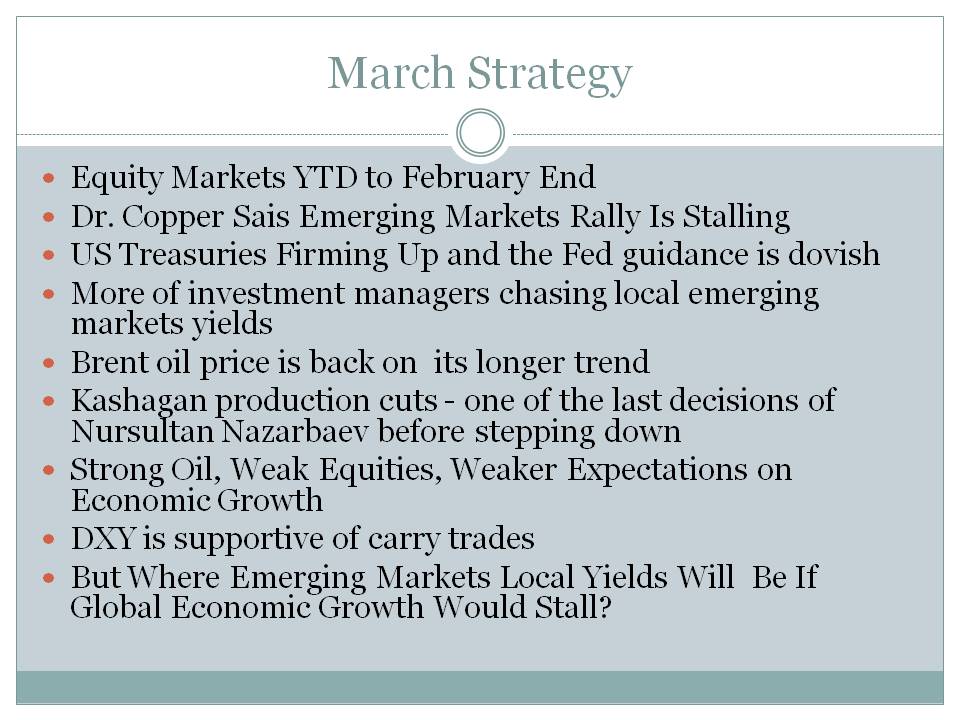 March Strategy

- Equity Markets YTD to February End
- Dr. Copper Sais Emerging Markets Rally Is Stalling
- US Treasuries Firming Up and the Fed guidance is dovish
- More of investment managers chasing local emerging markets yields
- Brent oil price is back on its longer trend
- Kashagan production cuts - one of the last decisions of Nursultan Nazarbaev before stepping down
- Strong Oil, Weak Equities, Weaker Expectations on Economic Growth
- DXY is supportive of carry trades
- But Where Emerging Markets Local Yields Will Be If Global Economic Growth Would Stall?